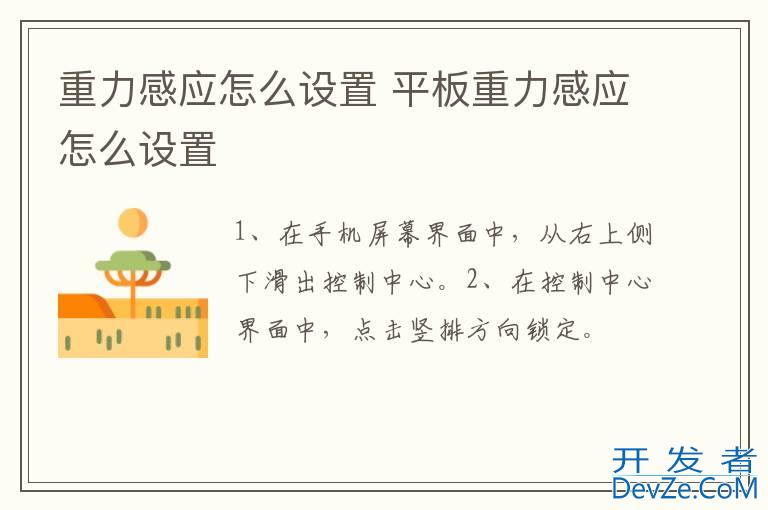 重力感应怎么设置 平板重力感应怎么设置

1、在手机屏幕界面中，从右上侧下滑出控制中心。2、在控制中心界面中，点击竖排方向锁定。

开发者
DevZe.CoM